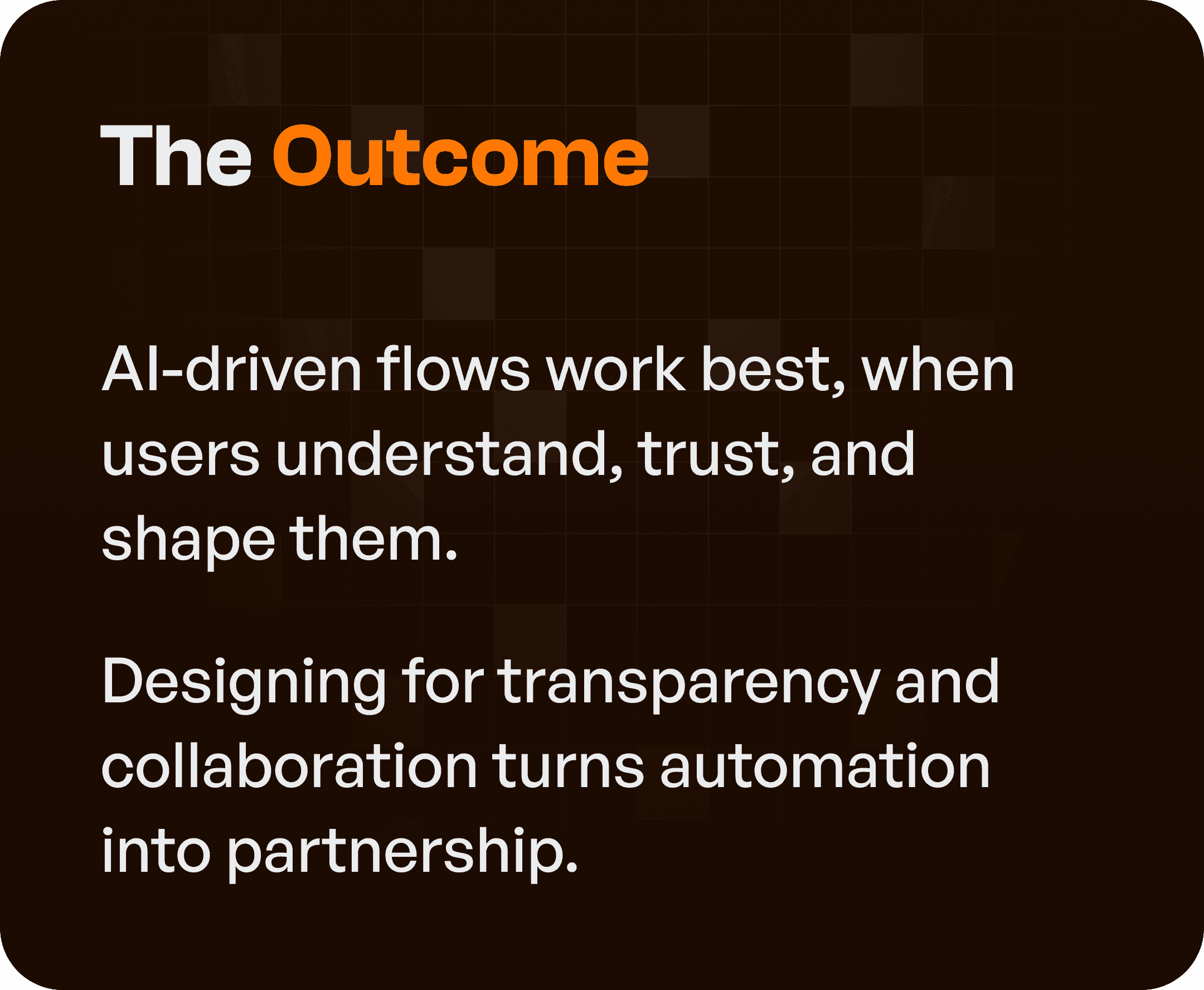 The Outcome

AI-driven flows work best, when users understand, trust, and shape them.

Designing for transparency and collaboration turns automation into partnership.